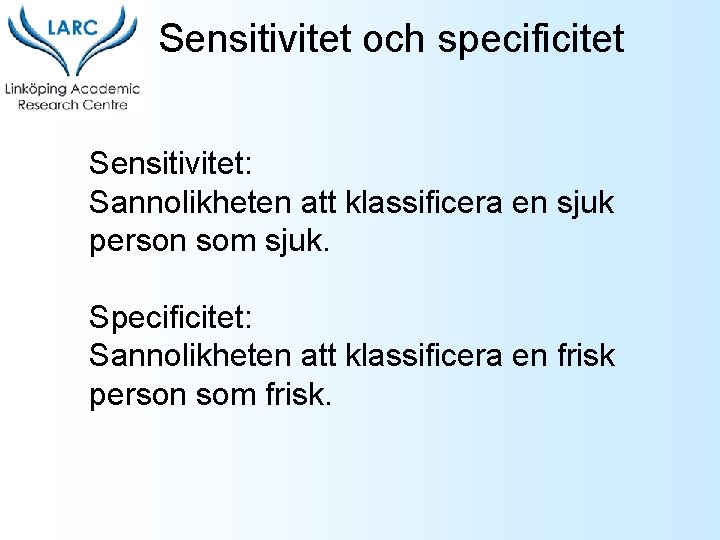 LARC
Linköping Academic Research Centre

Sensitivitet och specificitet

Sensitivitet:
Sannolikheten att klassificera en sjuk person som sjuk.

Specificitet:
Sannolikheten att klassificera en frisk person som frisk.